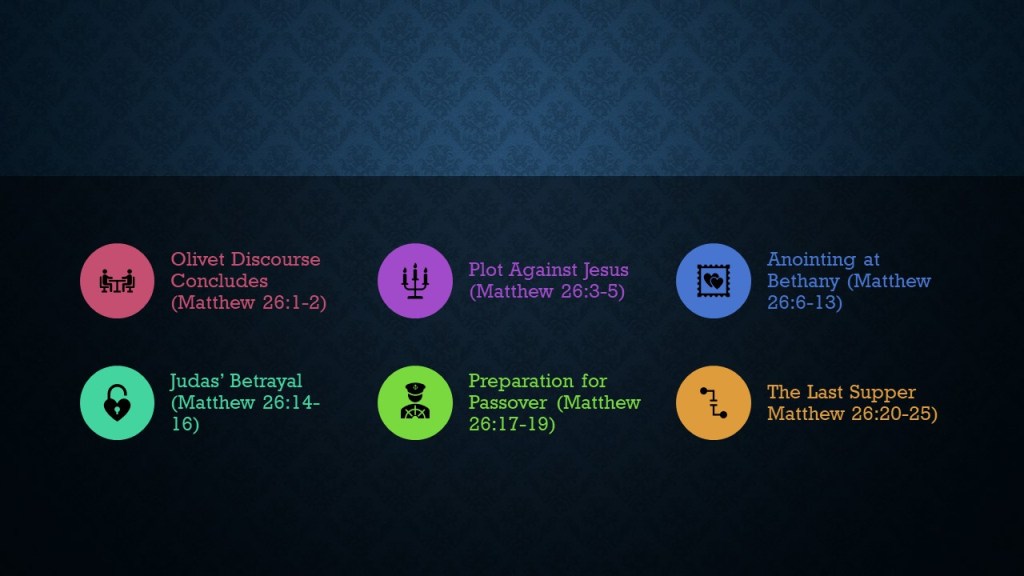 Olivet Discourse Concludes (Matthew 26:1-2)

Plot Against Jesus (Matthew 26:3-5)

Anointing at Bethany (Matthew 26:6-13)

Judas' Betrayal (Matthew 26:14-16)

Preparation for Passover (Matthew 26:17-19)

The Last Supper Matthew 26:20-25)